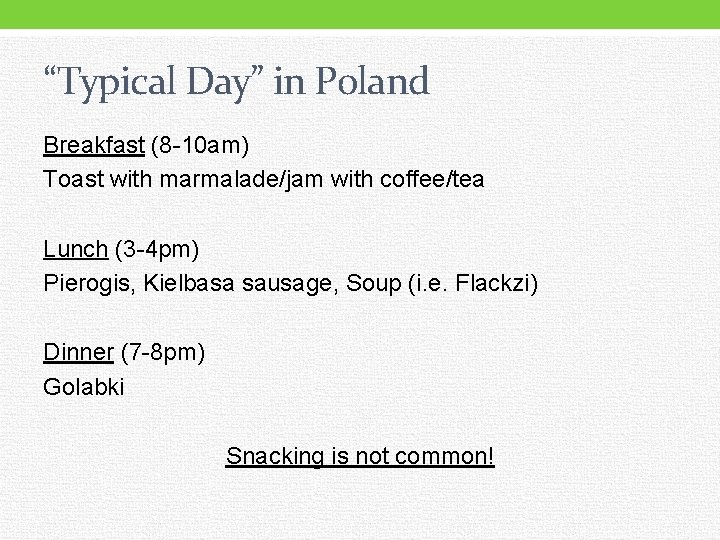 “Typical Day” in Poland

Breakfast (8-10am)
Toast with marmalade/jam with coffee/tea

Lunch (3-4pm)
Pierogis, Kielbasa sausage, Soup (i.e. Flackzi)

Dinner (7-8pm)
Golabki

Snacking is not common!